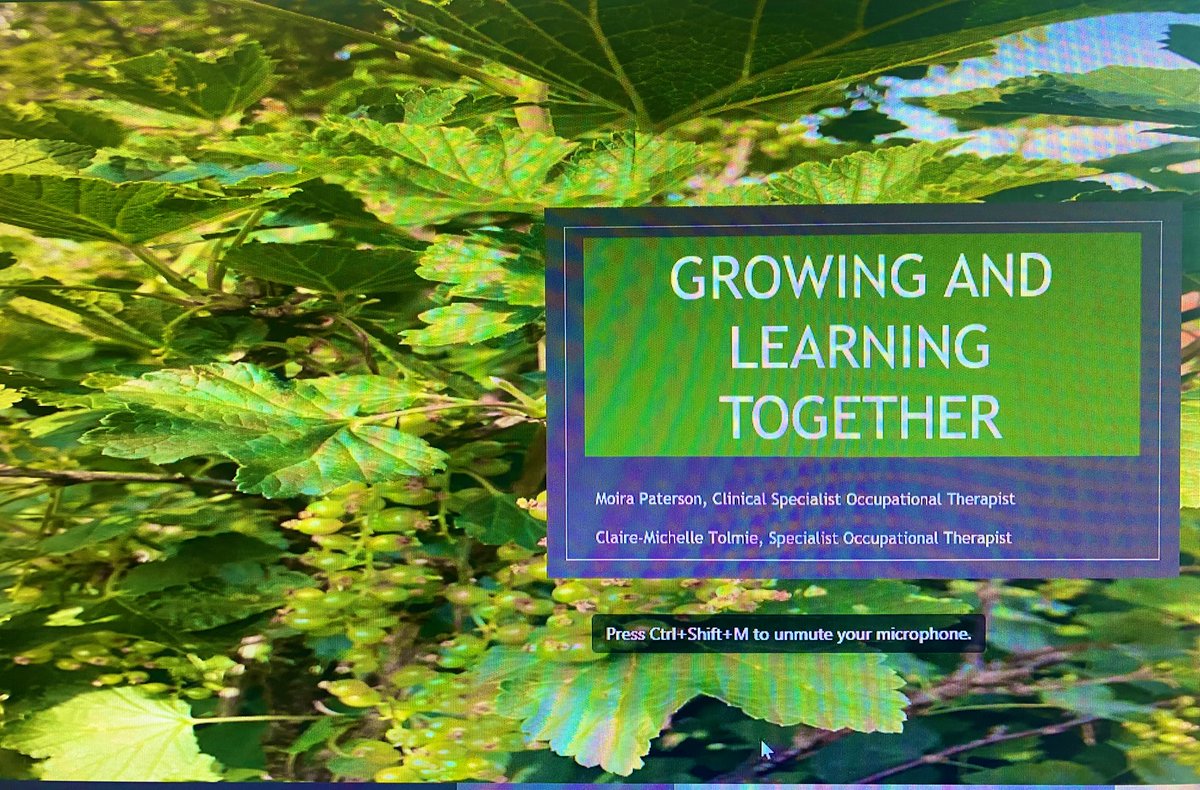 GROWING AND LEARNING TOGETHER

Moira Paterson, Clinical Specialist Occupational Therapist

Claire-Michelle Tolmie, Specialist Occupational Therapist

Press Ctrl+Shift+M to unmute your microphone.